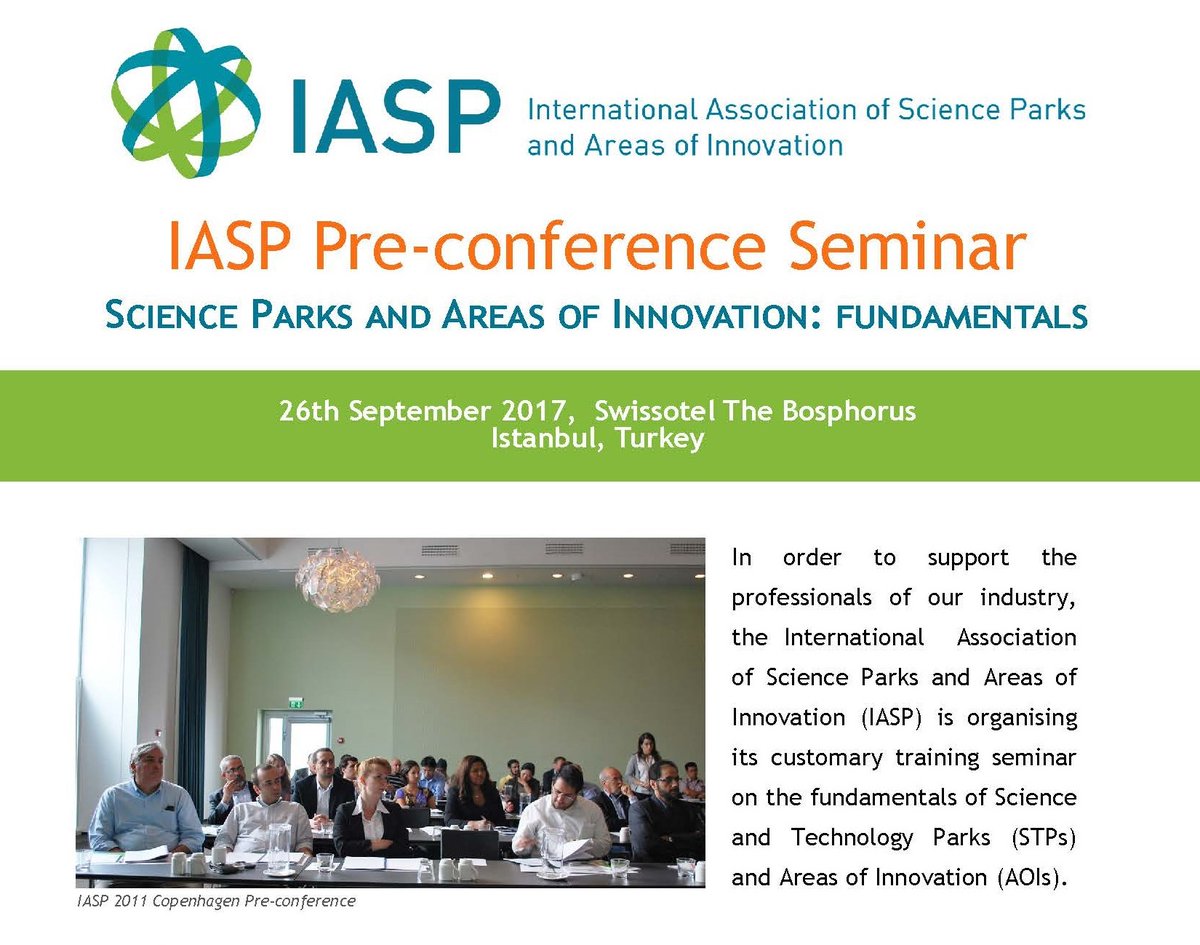 IASP International Association of Science Parks and Areas of Innovation

IASP Pre-conference Seminar

SCIENCE PARKS AND AREAS OF INNOVATION: FUNDAMENTALS

26th September 2017, Swissotel The Bosphorus
Istanbul, Turkey

IASP 2011 Copenhagen Pre-conference

In order to support the professionals of our industry, the International Association of Science Parks and Areas of Innovation (IASP) is organising its customary training seminar on the fundamentals of Science and Technology Parks (STPs) and Areas of Innovation (AOIs).